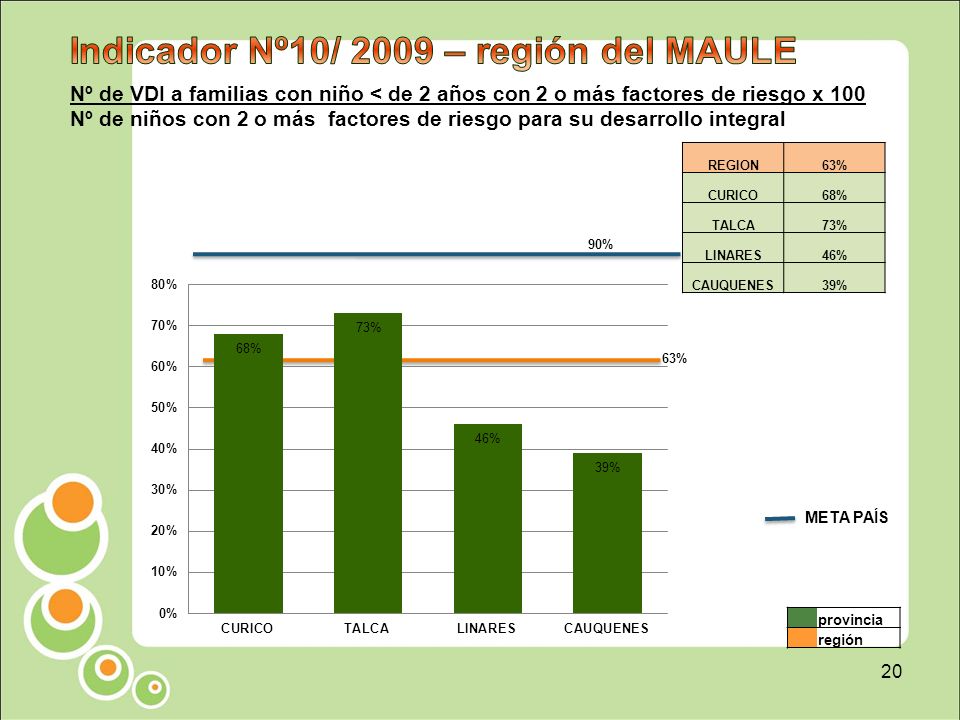 Indicador Nº10/ 2009 – región del MAULE

Nº de VDI a familias con niño < de 2 años con 2 o más factores de riesgo x 100
Nº de niños con 2 o más factores de riesgo para su desarrollo integral

| REGION | 63% |
|---|---|
| CURICO | 68% |
| TALCA | 73% |
| LINARES | 46% |
| CAUQUENES | 39% |

90%

80%
70%
60%
50%
40%
30%
20%
10%
0%

68%
73%
46%
39%
63%

CURICO
TALCA
LINARES
CAUQUENES

META PAÍS

provincia
región

20